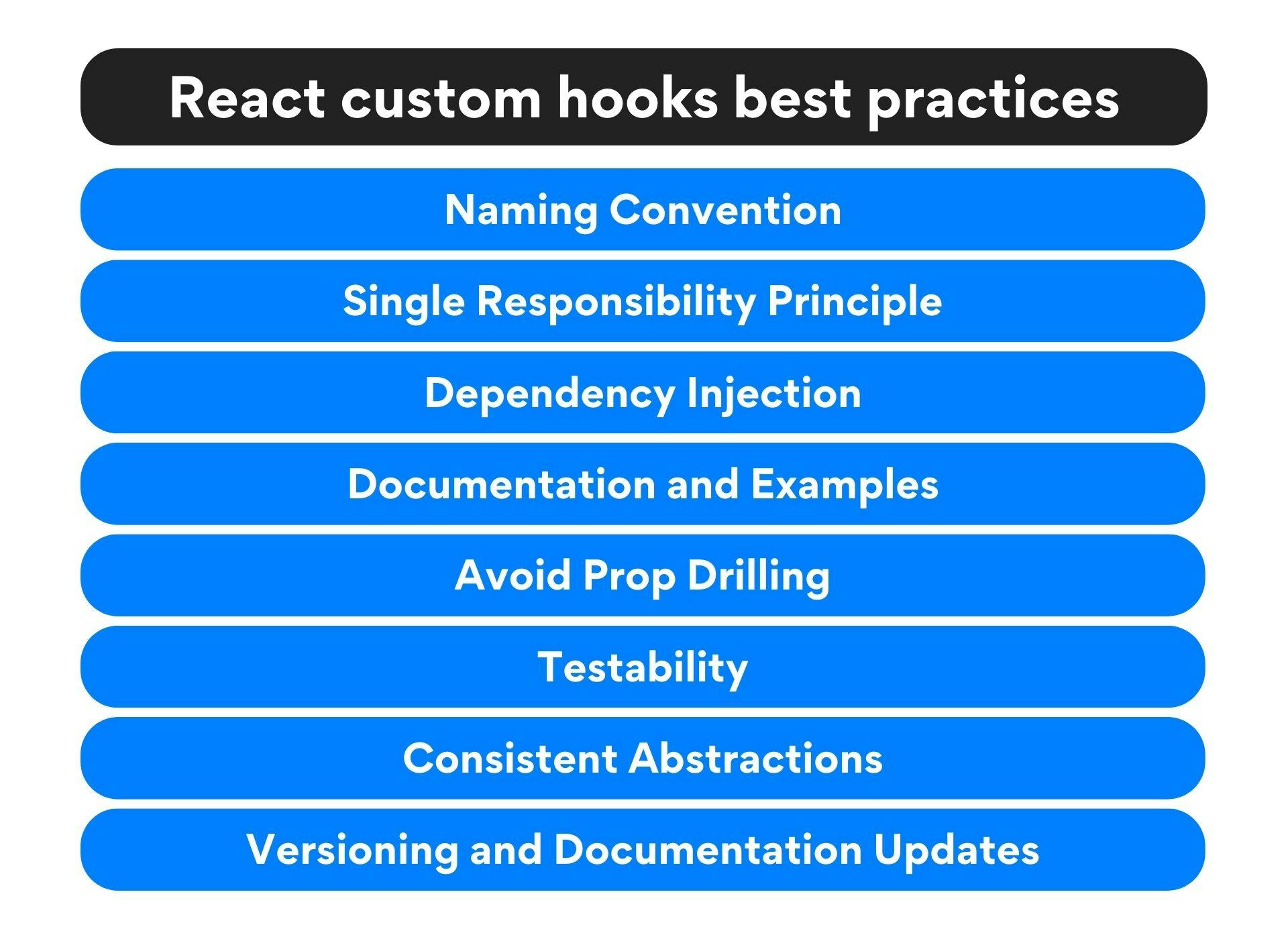 React custom hooks best practices

Naming Convention

Single Responsibility Principle

Dependency Injection

Documentation and Examples

Avoid Prop Drilling

Testability

Consistent Abstractions

Versioning and Documentation Updates